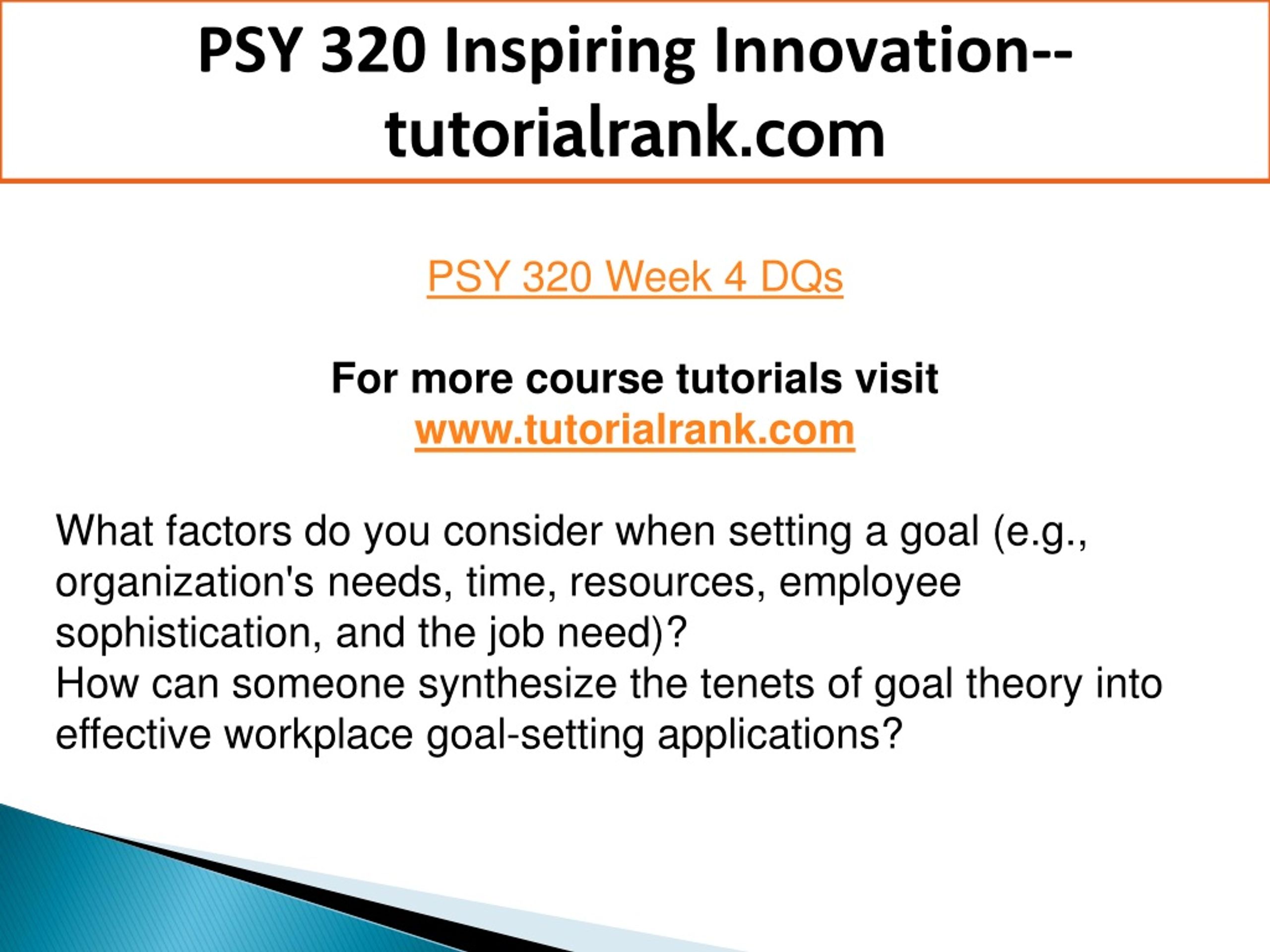 PSY 320 Inspiring Innovation--tutorialrank.com

PSY 320 Week 4 DQs

For more course tutorials visit
www.tutorialrank.com

What factors do you consider when setting a goal (e.g., organization's needs, time, resources, employee sophistication, and the job need)?
How can someone synthesize the tenets of goal theory into effective workplace goal-setting applications?